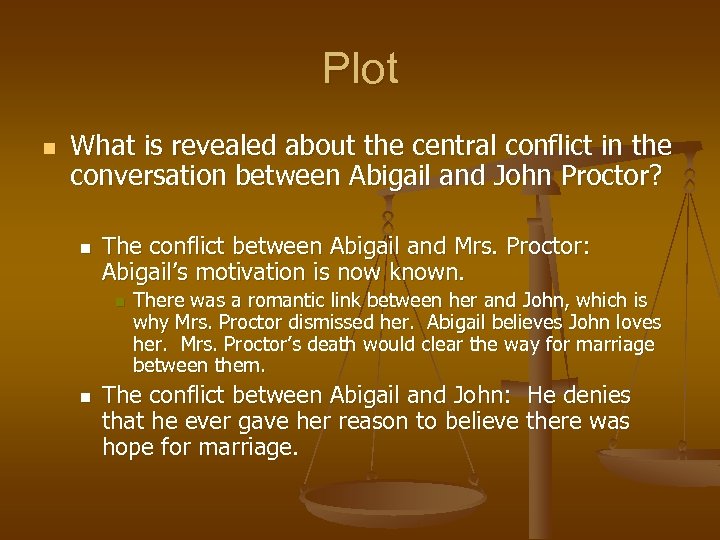 Plot

What is revealed about the central conflict in the conversation between Abigail and John Proctor?

The conflict between Abigail and Mrs. Proctor: Abigail's motivation is now known.

There was a romantic link between her and John, which is why Mrs. Proctor dismissed her. Abigail believes John loves her. Mrs. Proctor's death would clear the way for marriage between them.

The conflict between Abigail and John: He denies that he ever gave her reason to believe there was hope for marriage.